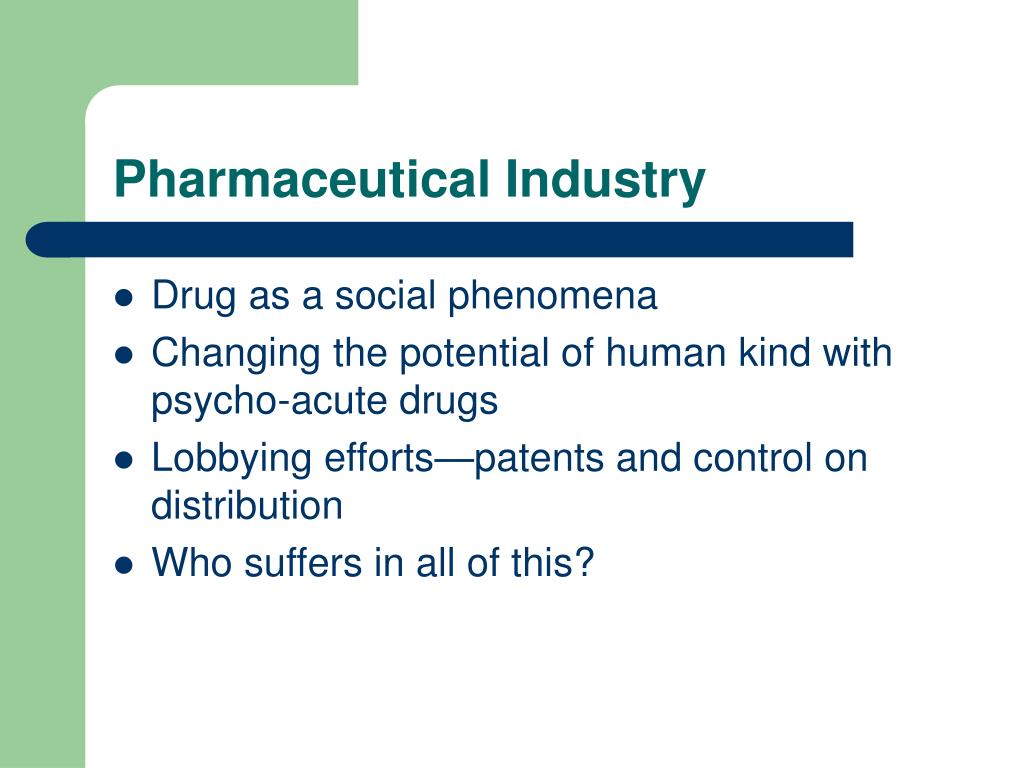 Pharmaceutical Industry

- Drug as a social phenomena
- Changing the potential of human kind with psycho-acute drugs
- Lobbying efforts—patents and control on distribution
- Who suffers in all of this?